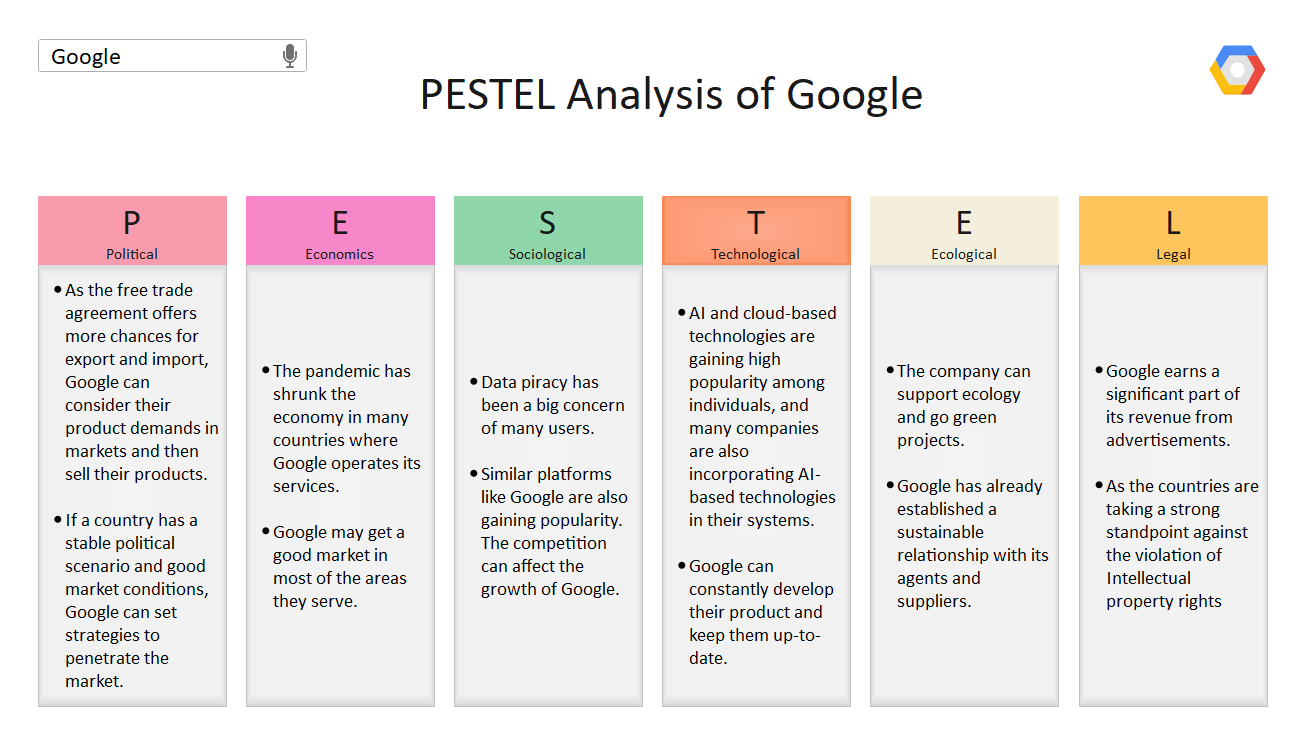 Google

PESTEL Analysis of Google

P
Political

• As the free trade agreement offers more chances for export and import, Google can consider their product demands in markets and then sell their products.

• If a country has a stable political scenario and good market conditions, Google can set strategies to penetrate the market.

E
Economics

• The pandemic has shrunk the economy in many countries where Google operates its services.

• Google may get a good market in most of the areas they serve.

S
Sociological

• Data piracy has been a big concern of many users.

• Similar platforms like Google are also gaining popularity. The competition can affect the growth of Google.

T
Technological

• AI and cloud-based technologies are gaining high popularity among individuals, and many companies are also incorporating AI-based technologies in their systems.

• Google can constantly develop their product and keep them up-to-date.

E
Ecological

• The company can support ecology and go green projects.

• Google has already established a sustainable relationship with its agents and suppliers.

L
Legal

• Google earns a significant part of its revenue from advertisements.

• As the countries are taking a strong standpoint against the violation of Intellectual property rights